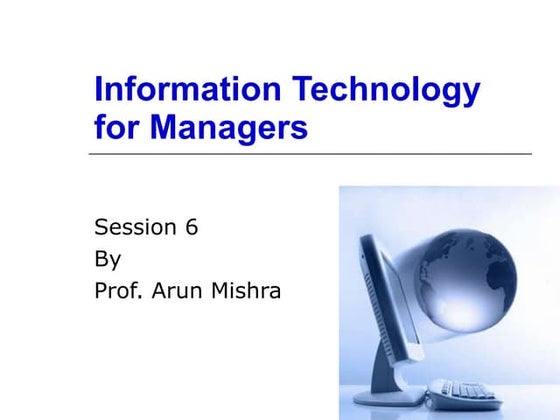 Information Technology for Managers

Session 6
By
Prof. Arun Mishra